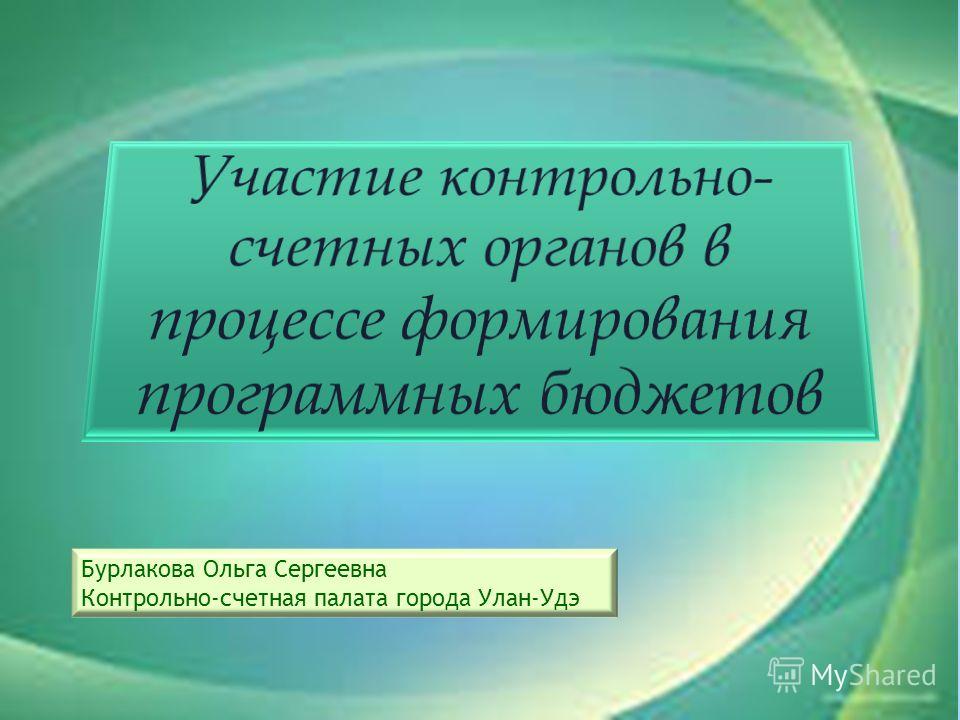 Участие контрольно-счетных органов в процессе формирования программных бюджетов

Бурлакова Ольга Сергеевна
Контрольно-счетная палата города Улан-Удэ

MyShared